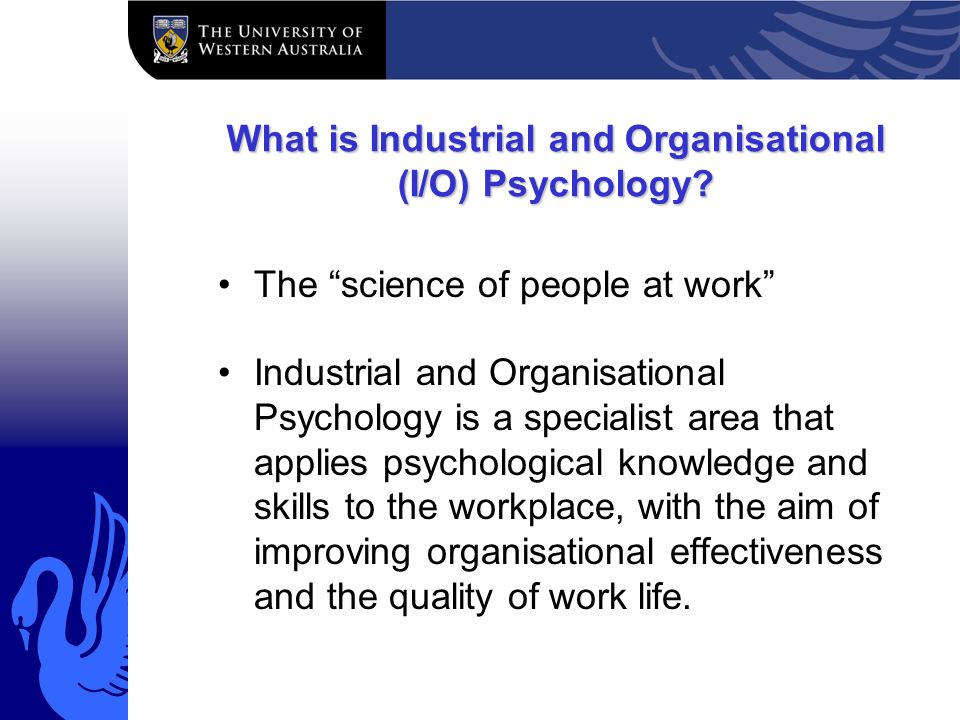 THE UNIVERSITY OF WESTERN AUSTRALIA

What is Industrial and Organisational (I/O) Psychology?

• The “science of people at work”

• Industrial and Organisational Psychology is a specialist area that applies psychological knowledge and skills to the workplace, with the aim of improving organisational effectiveness and the quality of work life.